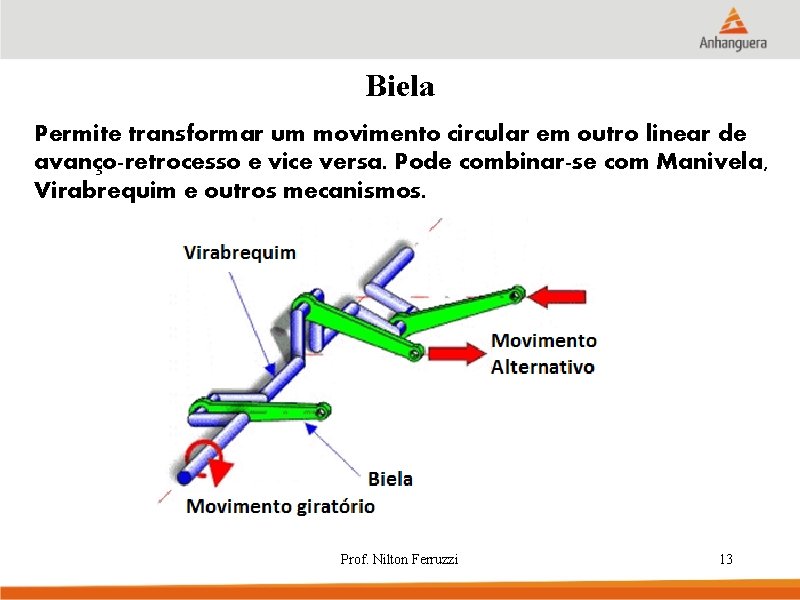 Anhanguera

Biela

Permite transformar um movimento circular em outro linear de avanço-retrocesso e vice versa. Pode combinar-se com Manivela, Virabrequim e outros mecanismos.

Virabrequim

Movimento Alternativo

Biela

Movimento giratório

Prof. Nilton Ferruzzi

13